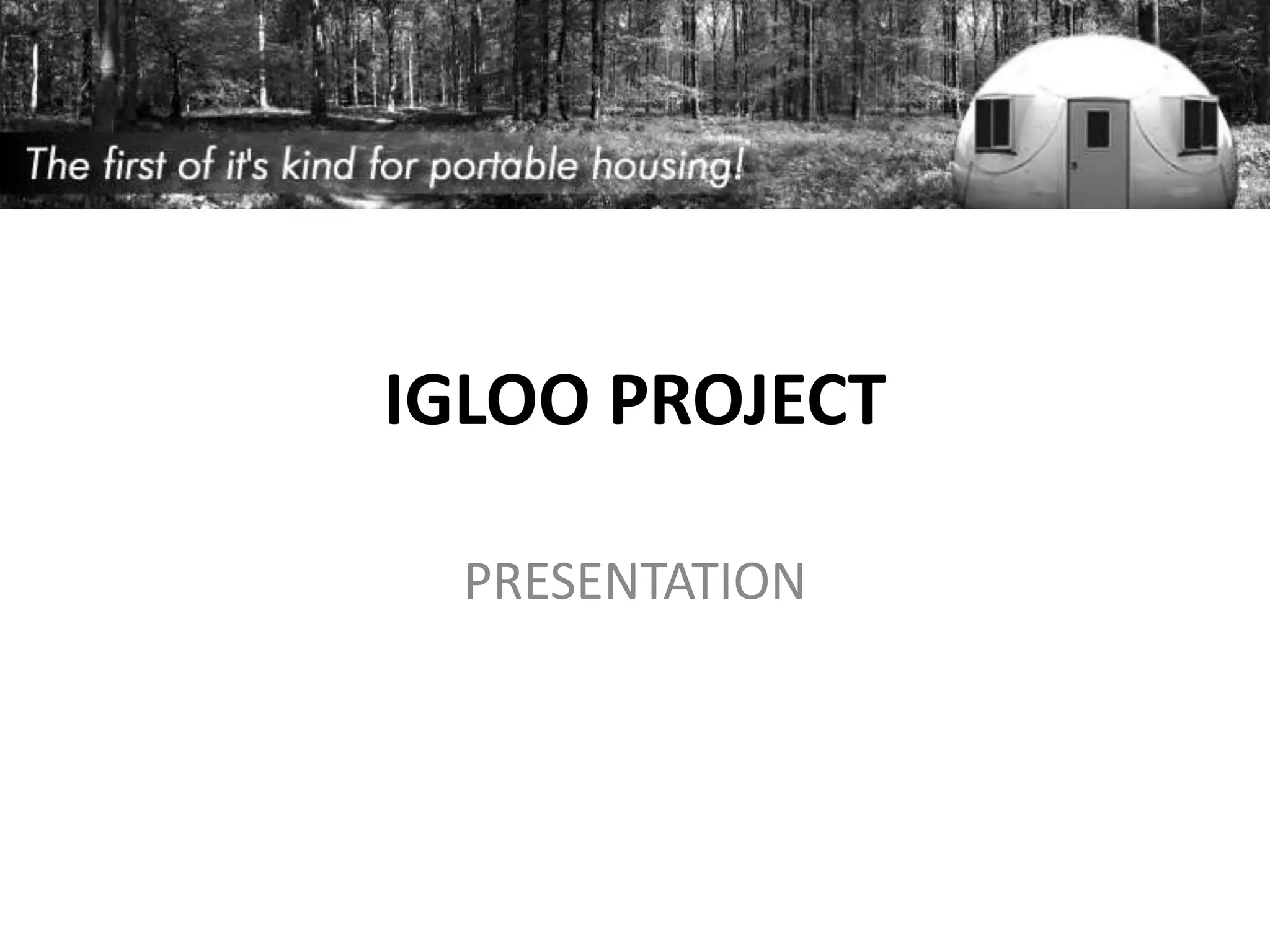 The first of it's kind for portable housing!

IGLOO PROJECT

PRESENTATION